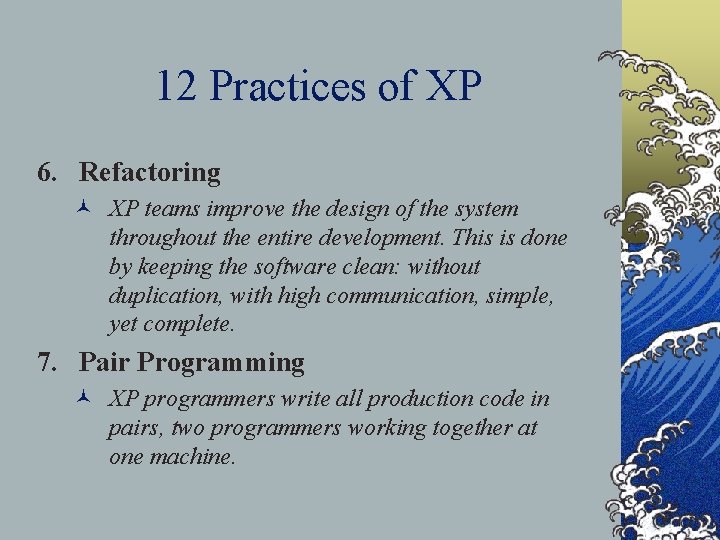 12 Practices of XP

6. Refactoring

XP teams improve the design of the system throughout the entire development. This is done by keeping the software clean: without duplication, with high communication, simple, yet complete.

7. Pair Programming

XP programmers write all production code in pairs, two programmers working together at one machine.